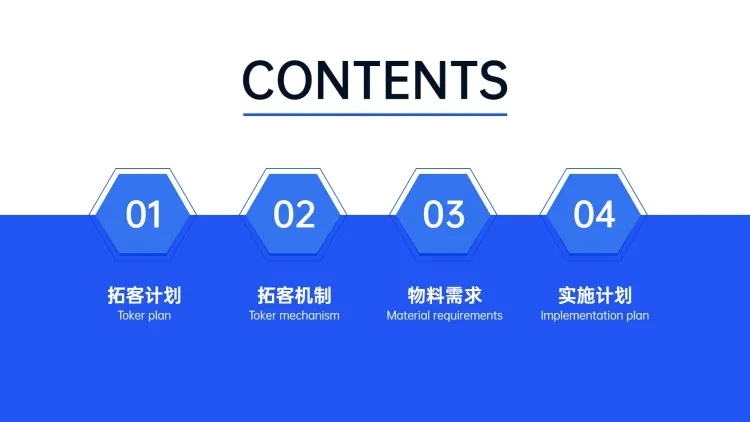 CONTENTS

01
拓客计划
Toker plan

02
拓客机制
Toker mechanism

03
物料需求
Material requirements

04
实施计划
Implementation plan